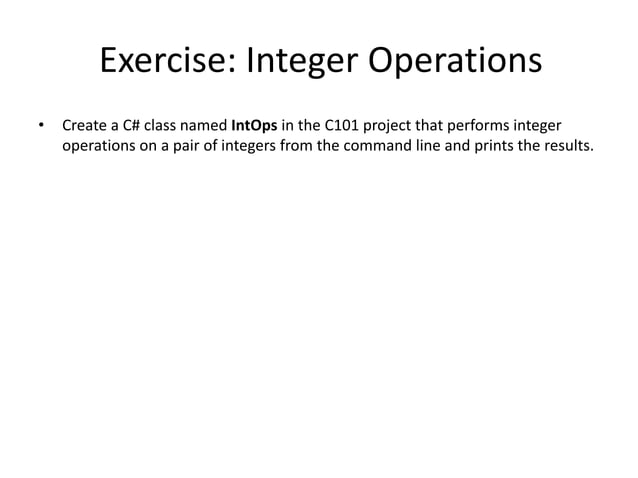 Exercise: Integer Operations

• Create a C# class named **IntOps** in the C101 project that performs integer operations on a pair of integers from the command line and prints the results.